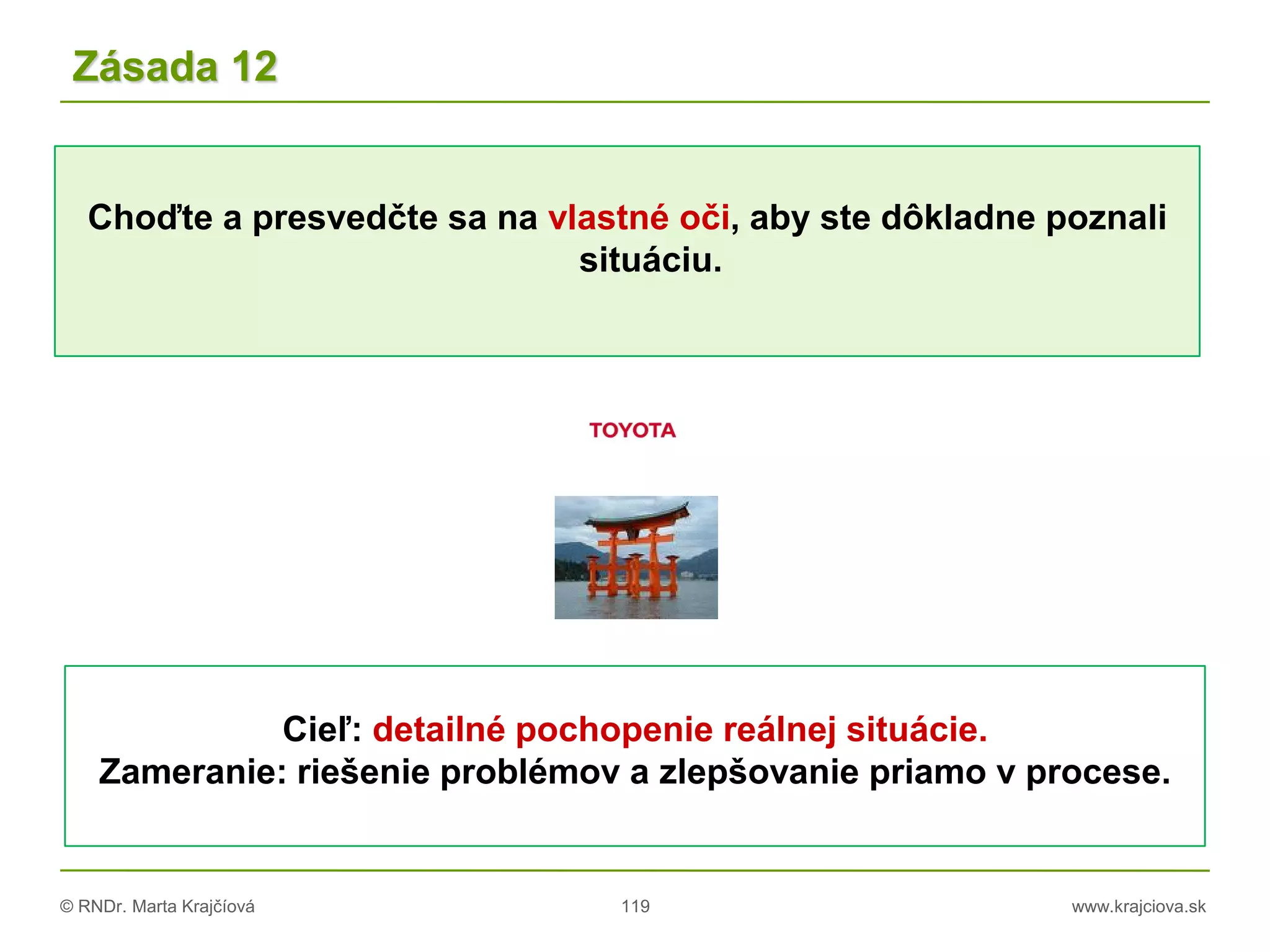 Zásada 12

Choďte a presvedčte sa na vlastné oči, aby ste dôkladne poznali situáciu.

TOYOTA

Cieľ: detailné pochopenie reálnej situácie.
Zameranie: riešenie problémov a zlepšovanie priamo v procese.

© RNDr. Marta Krajčíová 119 www.krajciova.sk